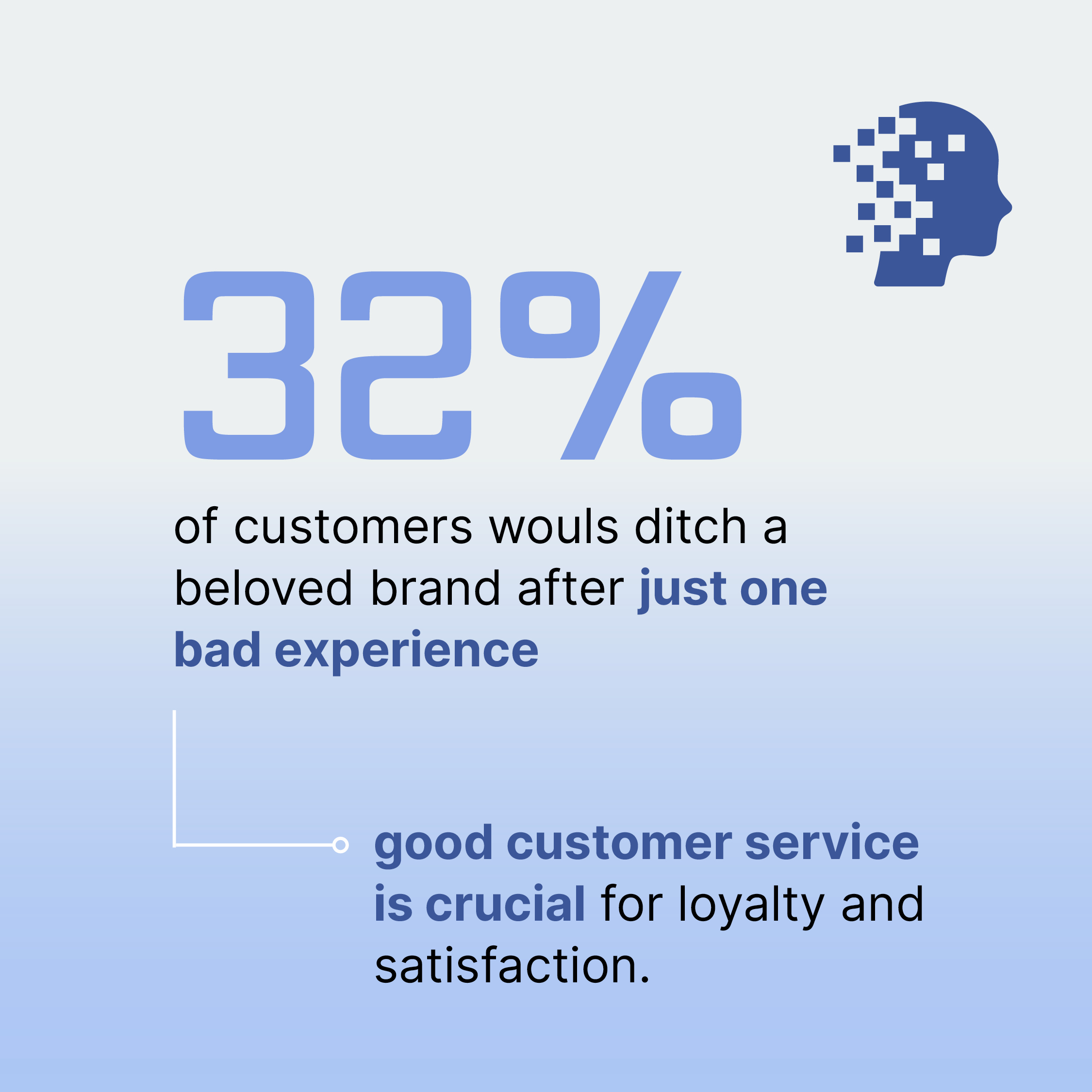 32%

of customers wouls ditch a beloved brand after just one bad experience

good customer service is crucial for loyalty and satisfaction.